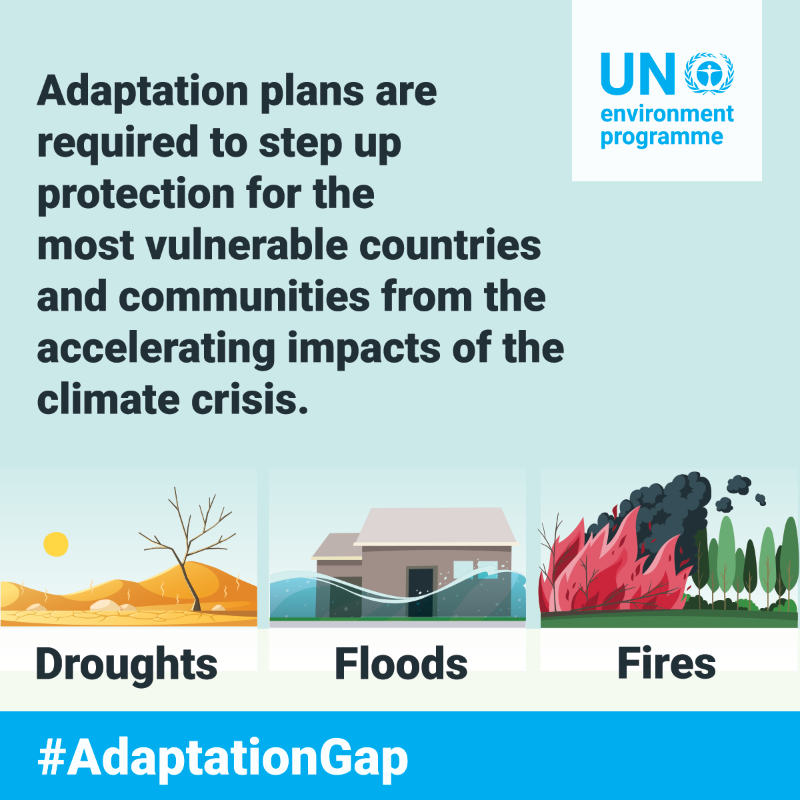 UN environment programme

Adaptation plans are required to step up protection for the most vulnerable countries and communities from the accelerating impacts of the climate crisis.

Droughts

Floods

Fires

#AdaptationGap